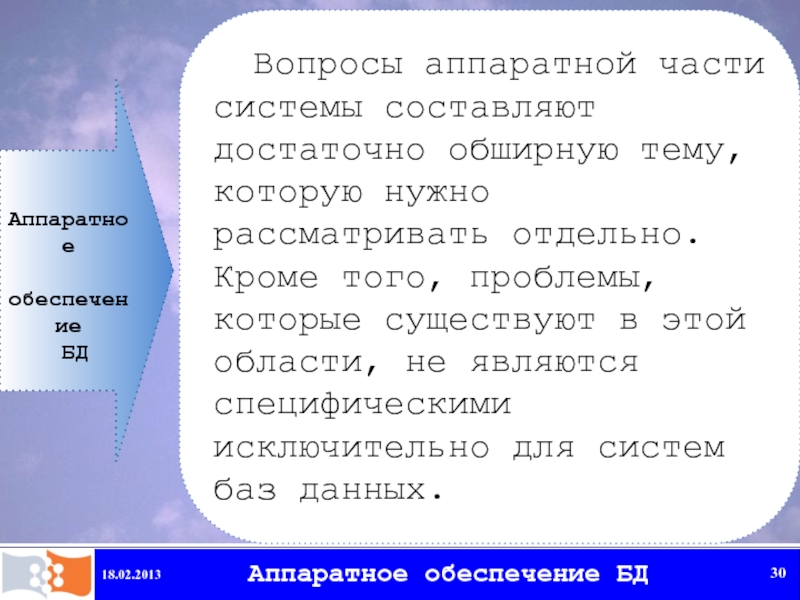 Аппаратное

обеспечение
БД

Вопросы аппаратной части системы составляют достаточно обширную тему, которую нужно рассматривать отдельно. Кроме того, проблемы, которые существуют в этой области, не являются специфическими исключительно для систем баз данных.

18.02.2013

Аппаратное обеспечение БД

30